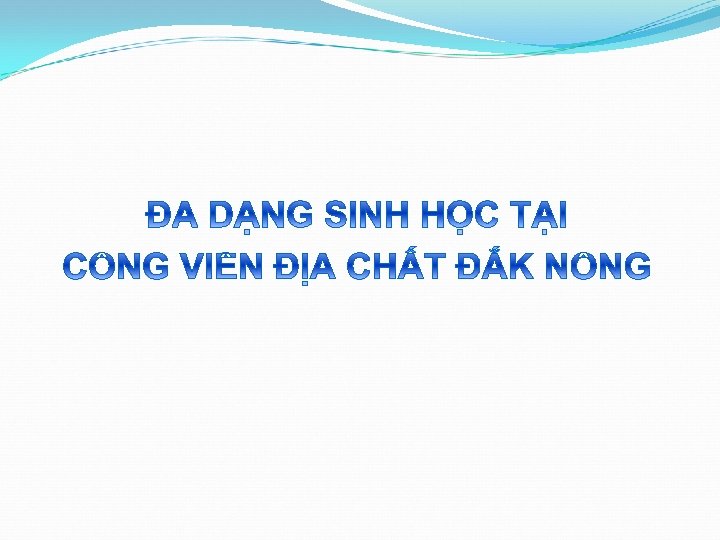 ĐA DẠNG SINH HỌC TẠI
CÔNG VIÊN ĐỊA CHẤT ĐẮK NÔNG